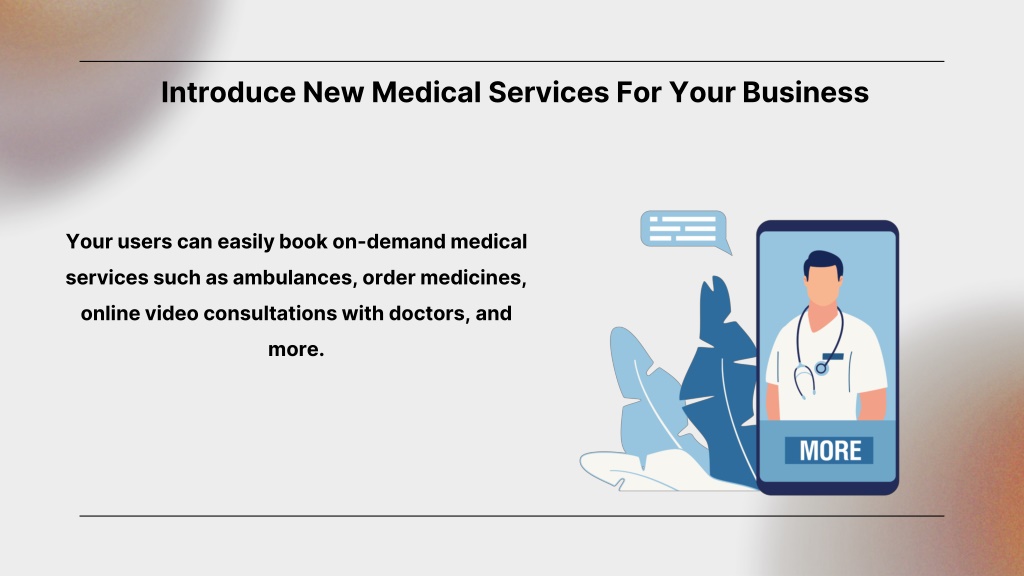 Introduce New Medical Services For Your Business

Your users can easily book on-demand medical services such as ambulances, order medicines, online video consultations with doctors, and more.

MORE